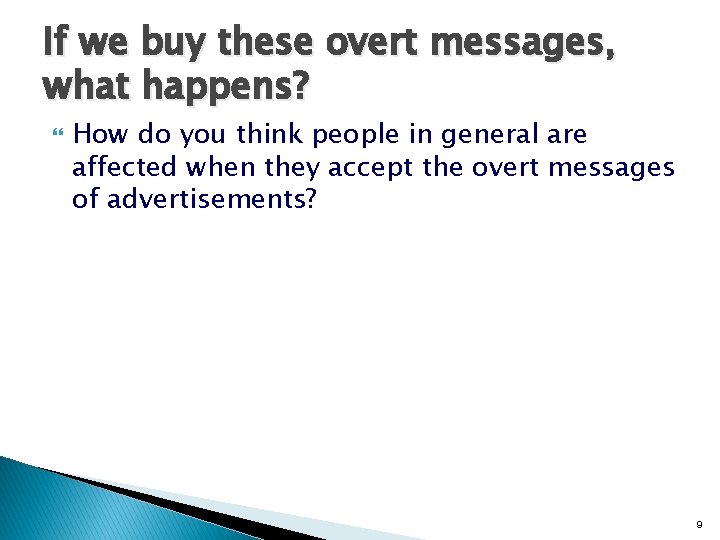 If we buy these overt messages, what happens?

How do you think people in general are affected when they accept the overt messages of advertisements?

9